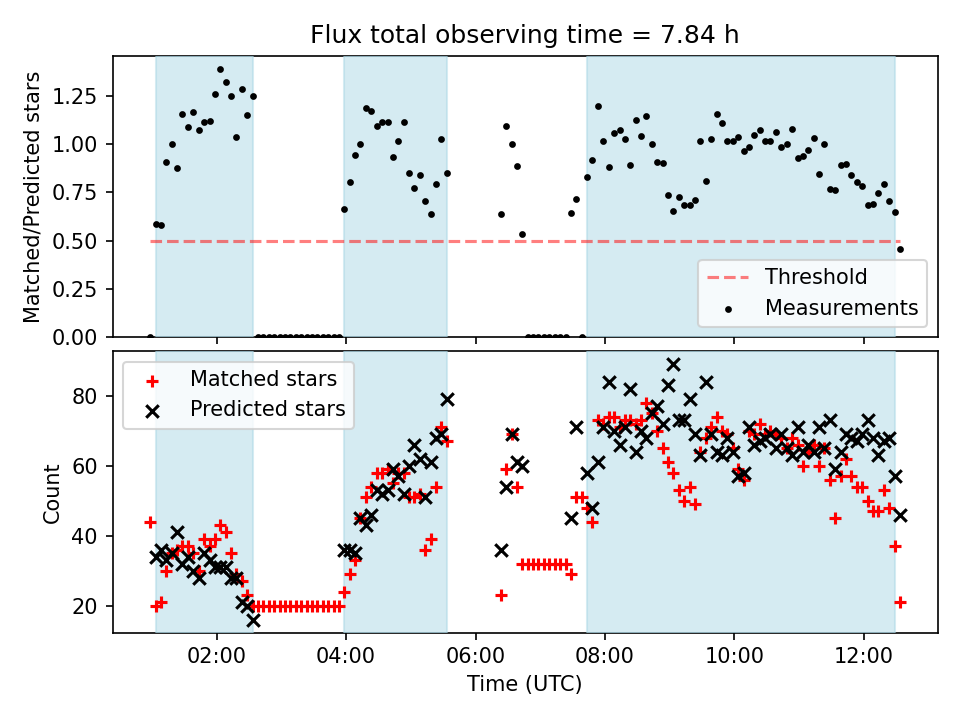 Flux total observing time = 7.84 h

Matched/Predicted stars

1.25
1.00
0.75
0.50
0.25
0.00

Threshold
Measurements

Matched stars
Predicted stars

Count

80
60
40
20

02:00
04:00
06:00
08:00
10:00
12:00

Time (UTC)